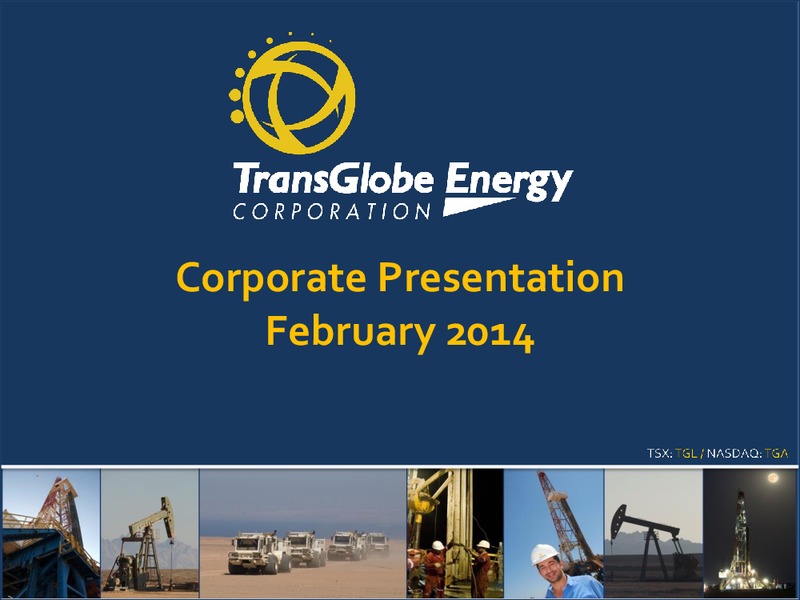 TransGlobe Energy
CORPORATION

Corporate Presentation
February 2014

TSX: TGL / NASDAQ: TGA